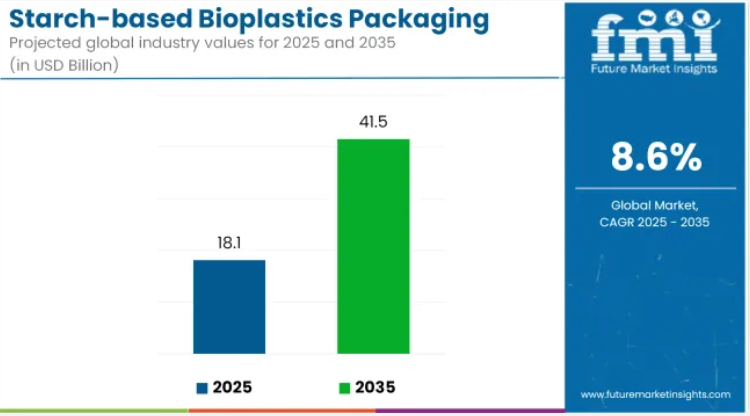 Starch-based Bioplastics Packaging
Projected global industry values for 2025 and 2035
(in USD Billion)

18.1

41.5

2025

2035

fmi
Future Market Insights

8.6%

Global Market,
CAGR 2025 - 2035

www.futuremarketinsights.com